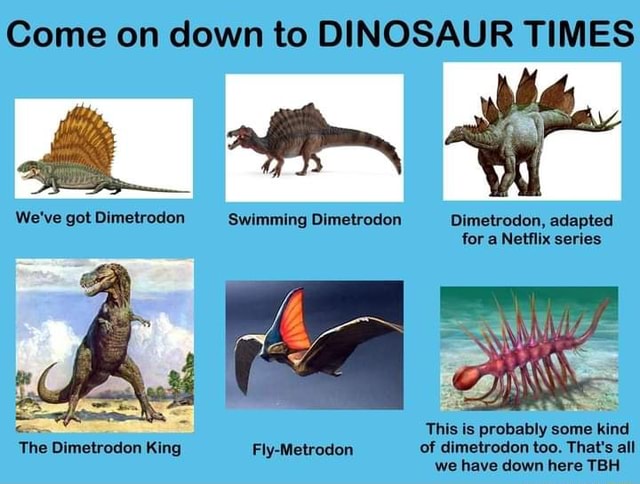 Come on down to DINOSAUR TIMES

We've got Dimetrodon

Swimming Dimetrodon

Dimetrodon, adapted for a Netflix series

The Dimetrodon King

Fly-Metrodon

This is probably some kind of dimetrodon too. That's all we have down here TBH